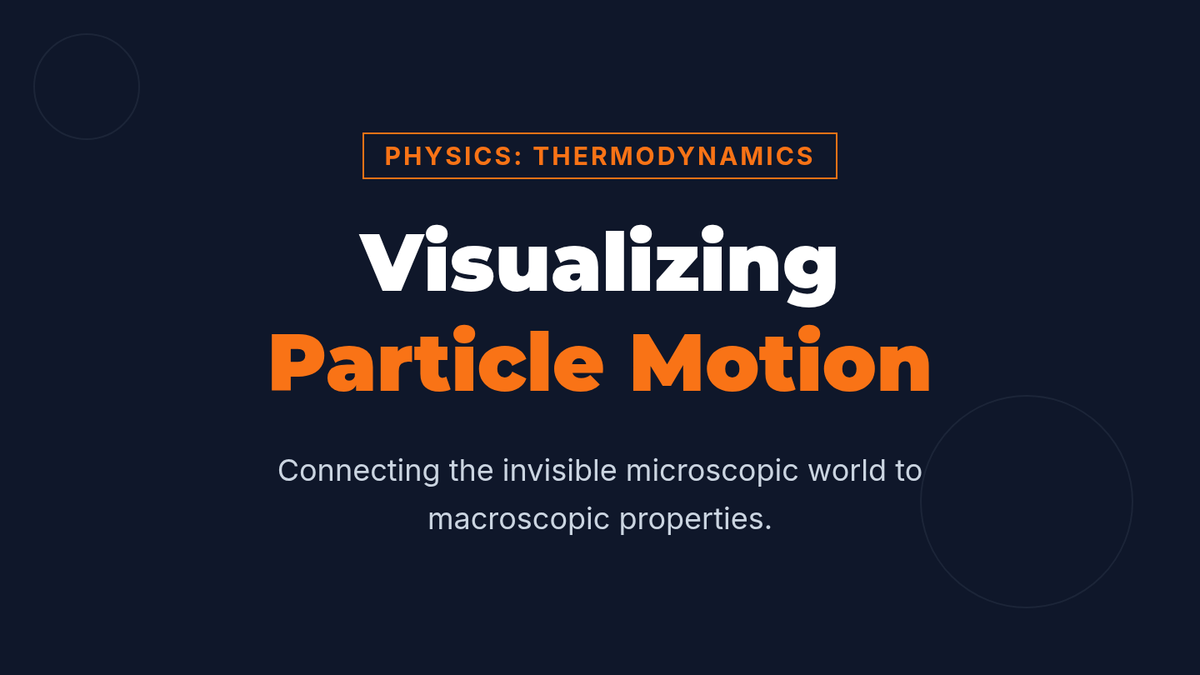 PHYSICS: THERMODYNAMICS

Visualizing
Particle Motion

Connecting the invisible microscopic world to macroscopic properties.